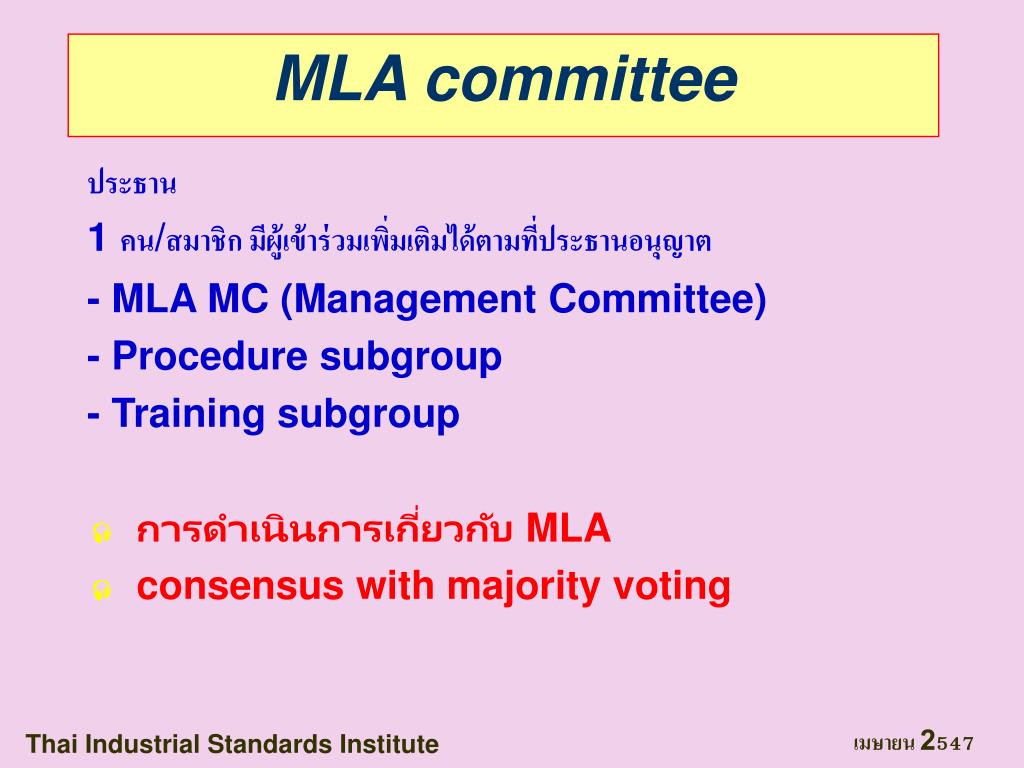 MLA committee

ประธาน

1 คน/สมาชิก มีผู้เข้าร่วมเพิ่มเติมได้ตามที่ประธานอนุญาต

- MLA MC (Management Committee)

- Procedure subgroup

- Training subgroup

การดำเนินการเกี่ยวกับ MLA

consensus with majority voting

Thai Industrial Standards Institute

เมษายน 2547